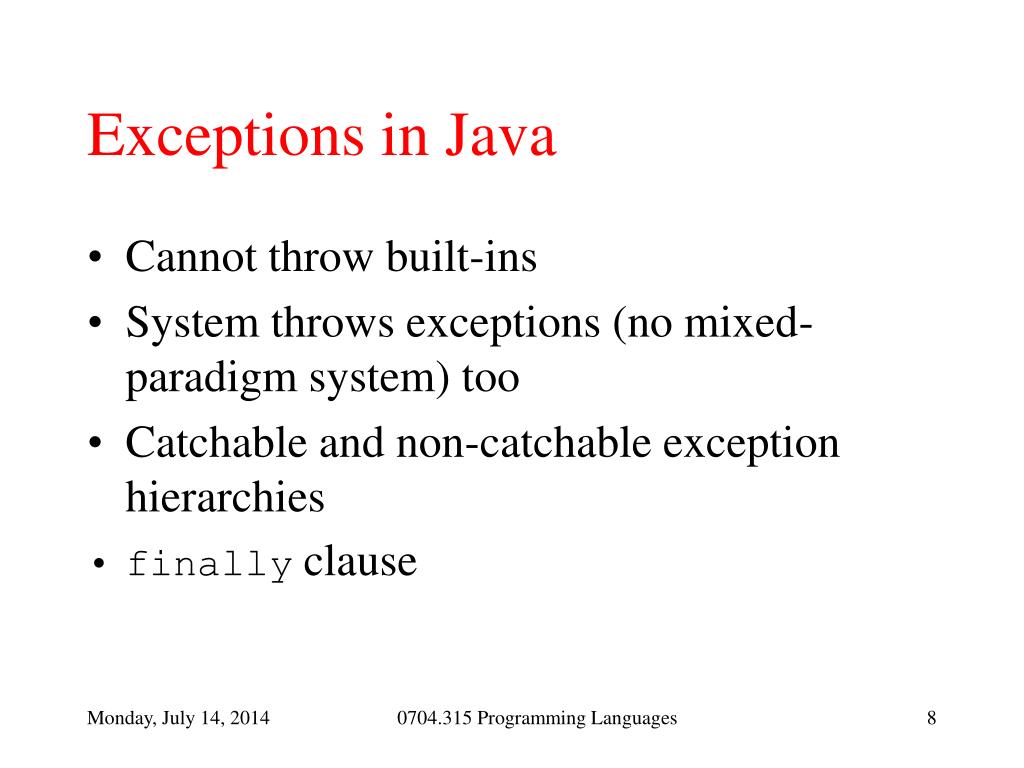 Exceptions in Java

• Cannot throw built-ins
• System throws exceptions (no mixed-paradigm system) too
• Catchable and non-catchable exception hierarchies
• finally clause

Monday, July 14, 2014 0704.315 Programming Languages 8